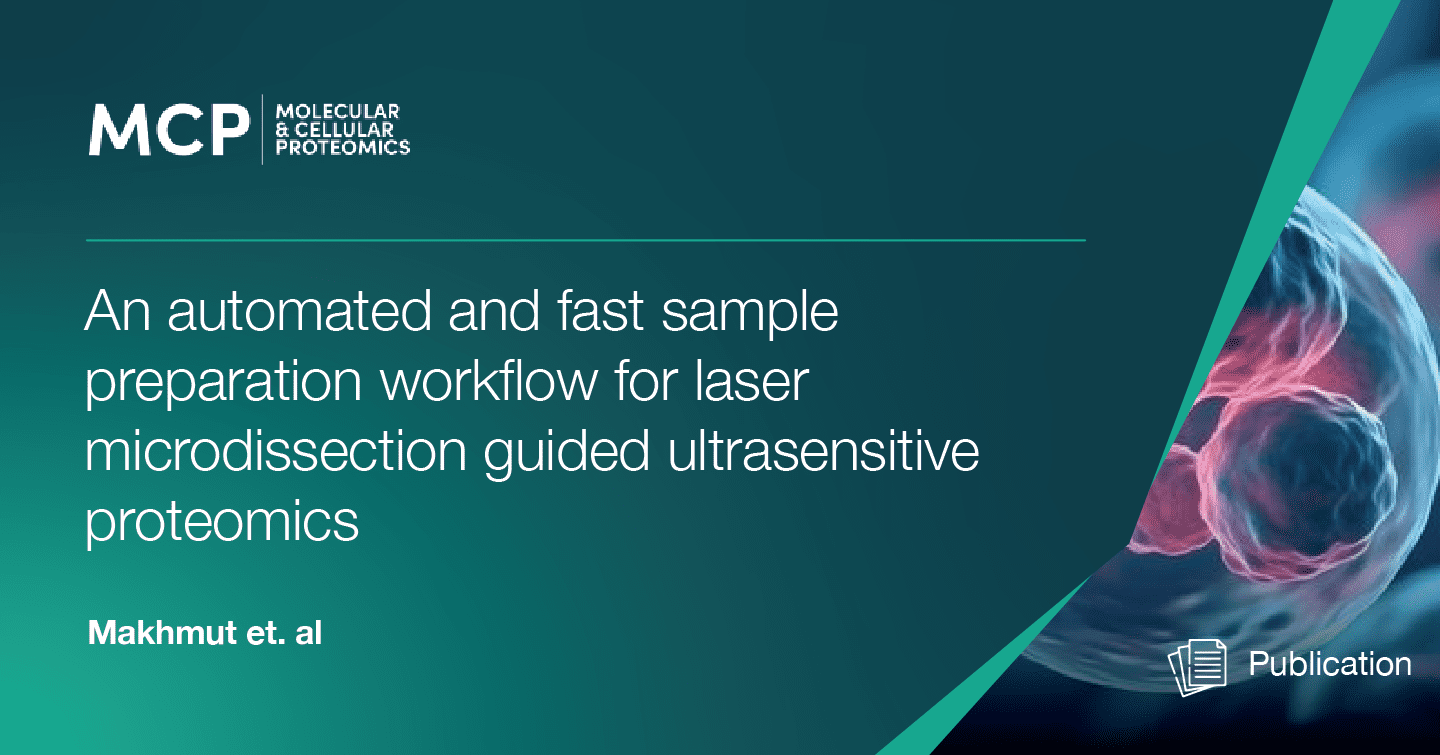 MCP MOLECULAR & CELLULAR PROTEOMICS

An automated and fast sample preparation workflow for laser microdissection guided ultrasensitive proteomics

Makhmut et. al

Publication